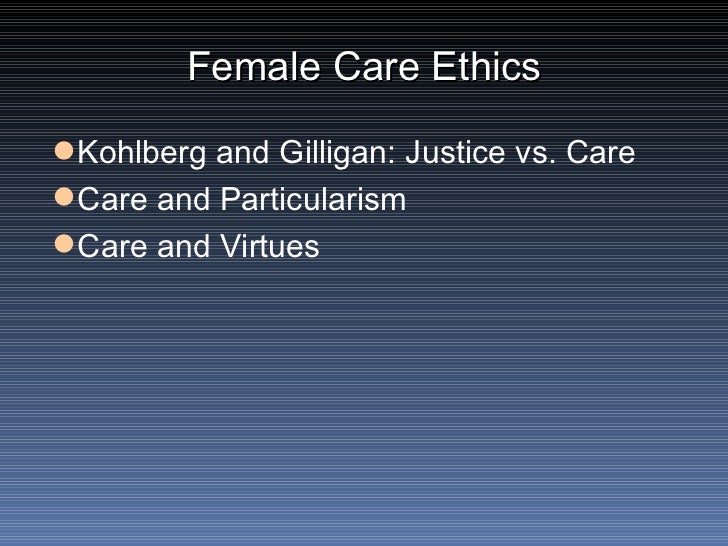 Female Care Ethics

- Kohlberg and Gilligan: Justice vs. Care
- Care and Particularism
- Care and Virtues